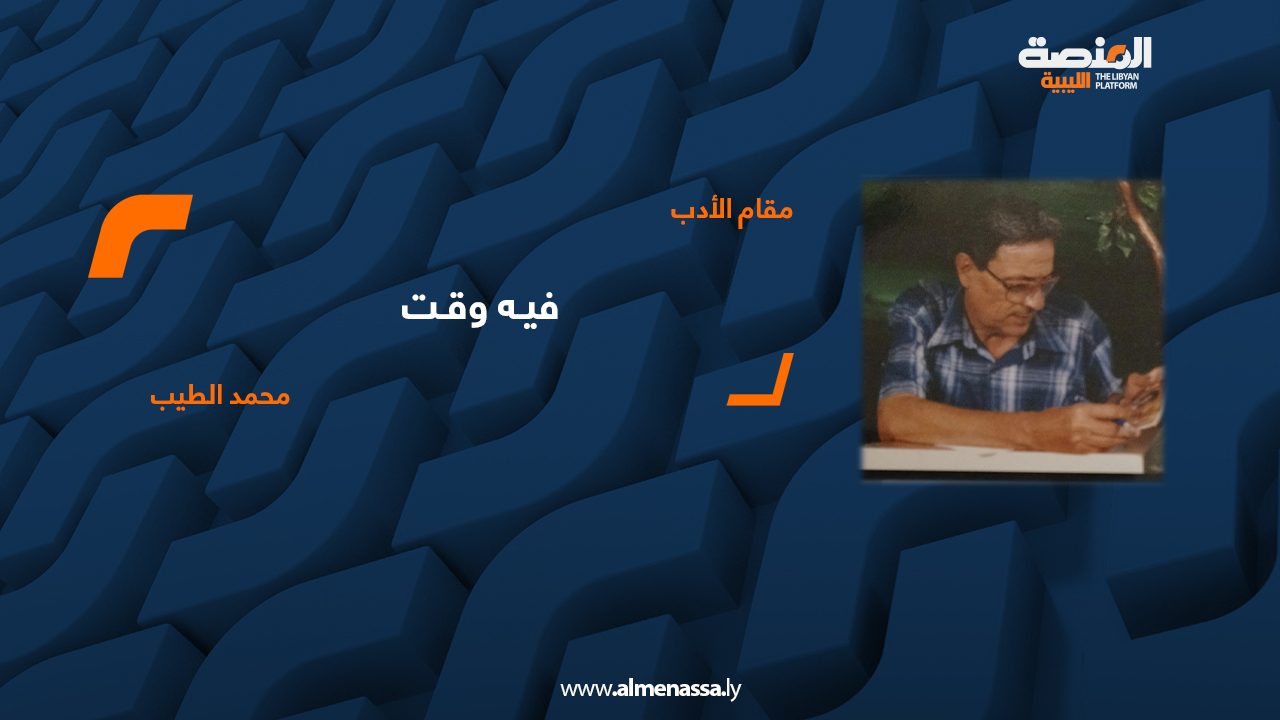 المنصة الليبية
THE LIBYAN PLATFORM

مقام الأدب

فيه وقت

محمد الطيب

www.almenassa.ly